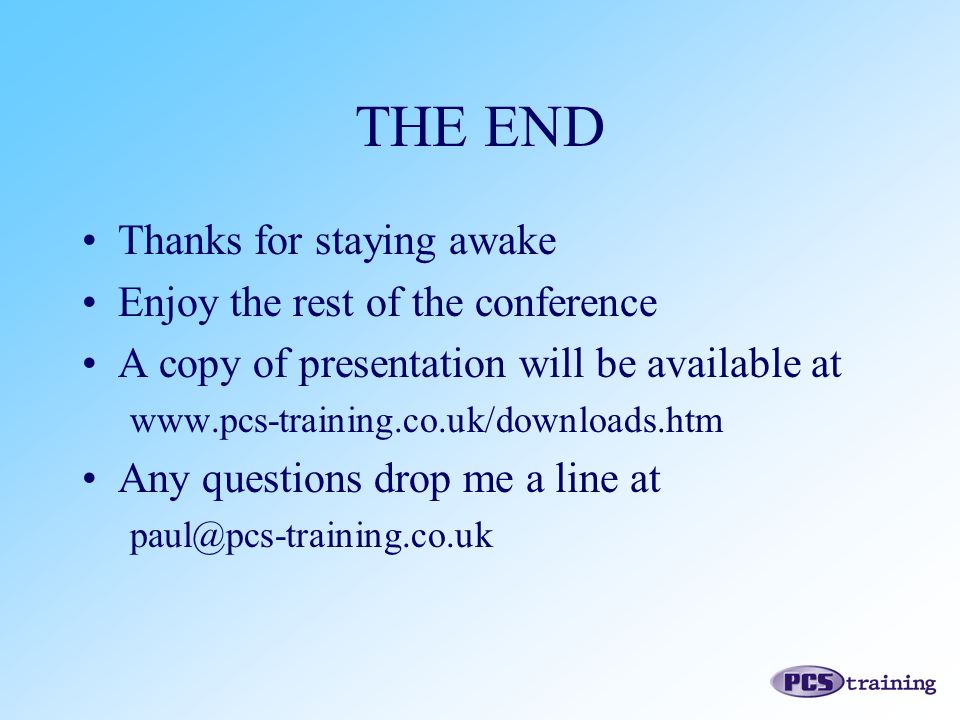 THE END

• Thanks for staying awake
• Enjoy the rest of the conference
• A copy of presentation will be available at
www.pcs-training.co.uk/downloads.htm
• Any questions drop me a line at
paul@pcs-training.co.uk

PCS training